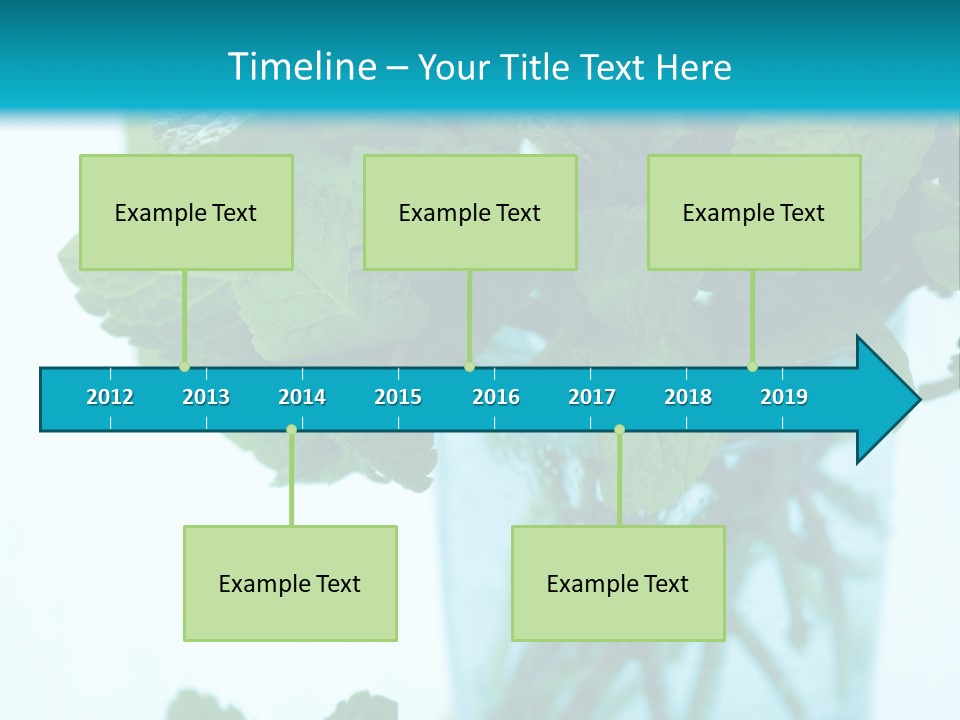 Timeline – Your Title Text Here

Example Text

Example Text

Example Text

2012 2013 2014 2015 2016 2017 2018 2019

Example Text

Example Text